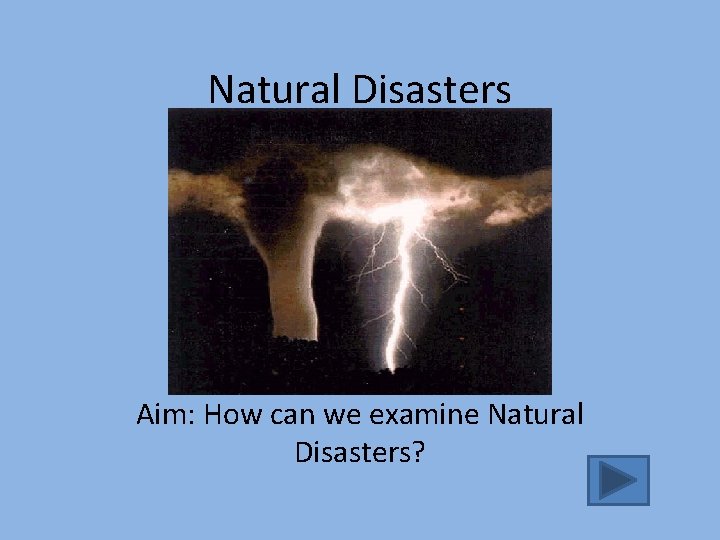 Natural Disasters

Aim: How can we examine Natural Disasters?